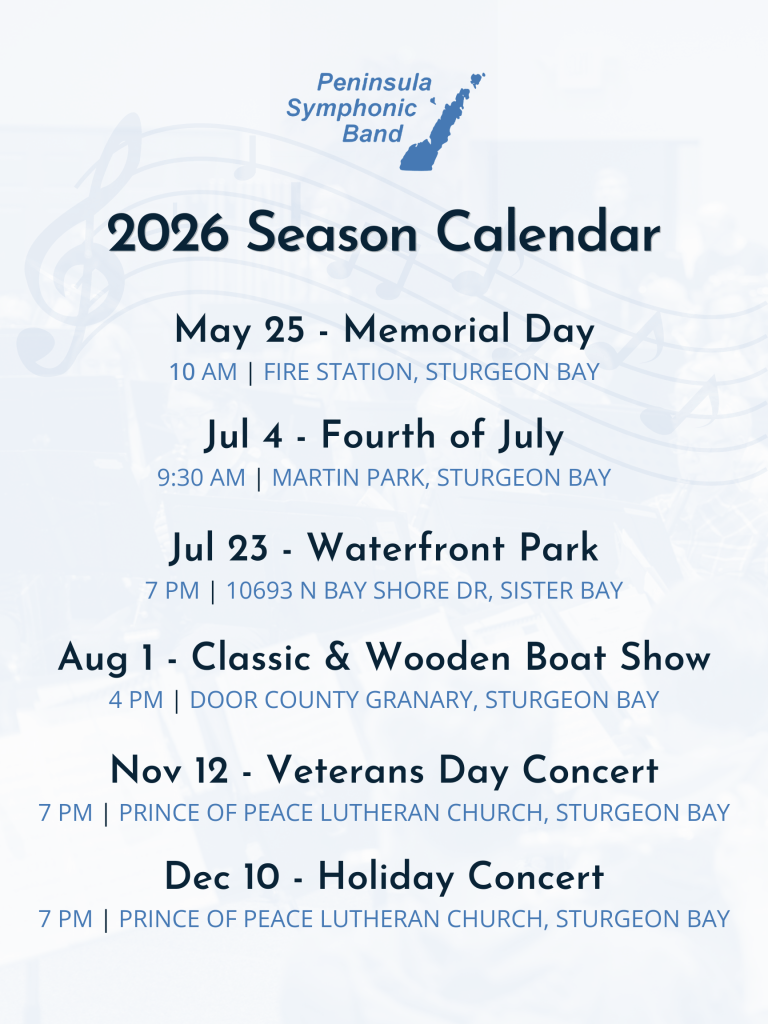 Peninsula Symphonic Band

2026 Season Calendar

May 25 - Memorial Day
10 AM | FIRE STATION, STURGEON BAY

Jul 4 - Fourth of July
9:30 AM | MARTIN PARK, STURGEON BAY

Jul 23 - Waterfront Park
7 PM | 10693 N BAY SHORE DR, SISTER BAY

Aug 1 - Classic & Wooden Boat Show
4 PM | DOOR COUNTY GRANARY, STURGEON BAY

Nov 12 - Veterans Day Concert
7 PM | PRINCE OF PEACE LUTHERAN CHURCH, STURGEON BAY

Dec 10 - Holiday Concert
7 PM | PRINCE OF PEACE LUTHERAN CHURCH, STURGEON BAY